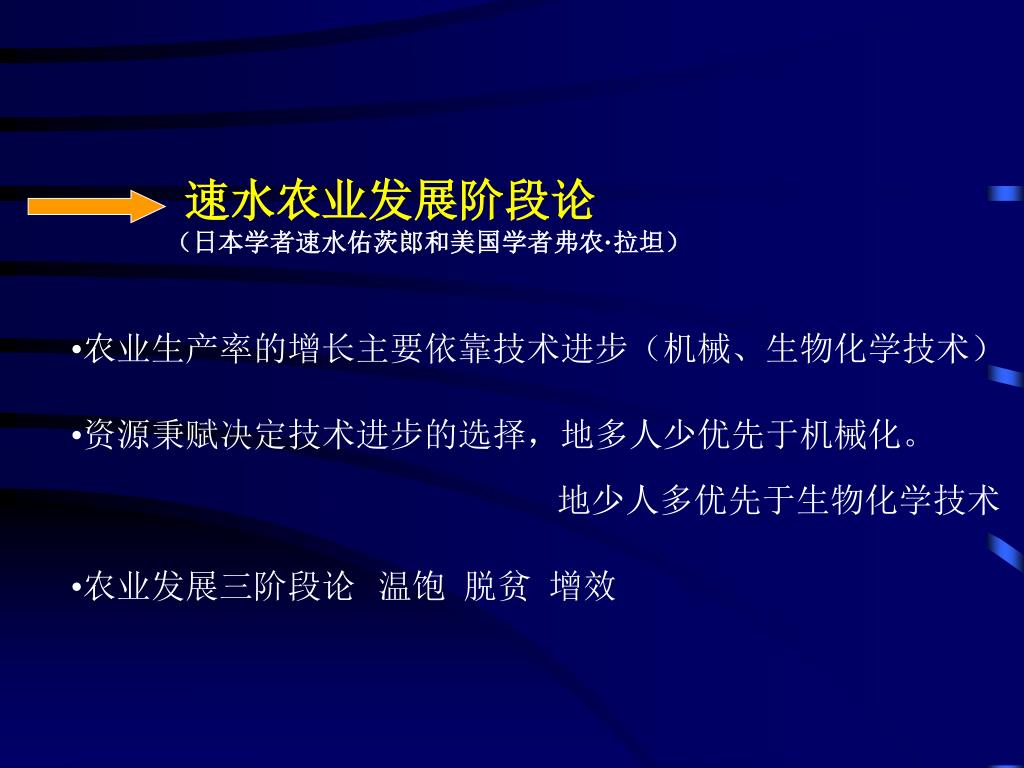 速水农业发展阶段论
（日本学者速水佑茨郎和美国学者弗农·拉坦）

•农业生产率的增长主要依靠技术进步（机械、生物化学技术）

•资源秉赋决定技术进步的选择，地多人少优先于机械化。
地少人多优先于生物化学技术

•农业发展三阶段论 温饱 脱贫 增效